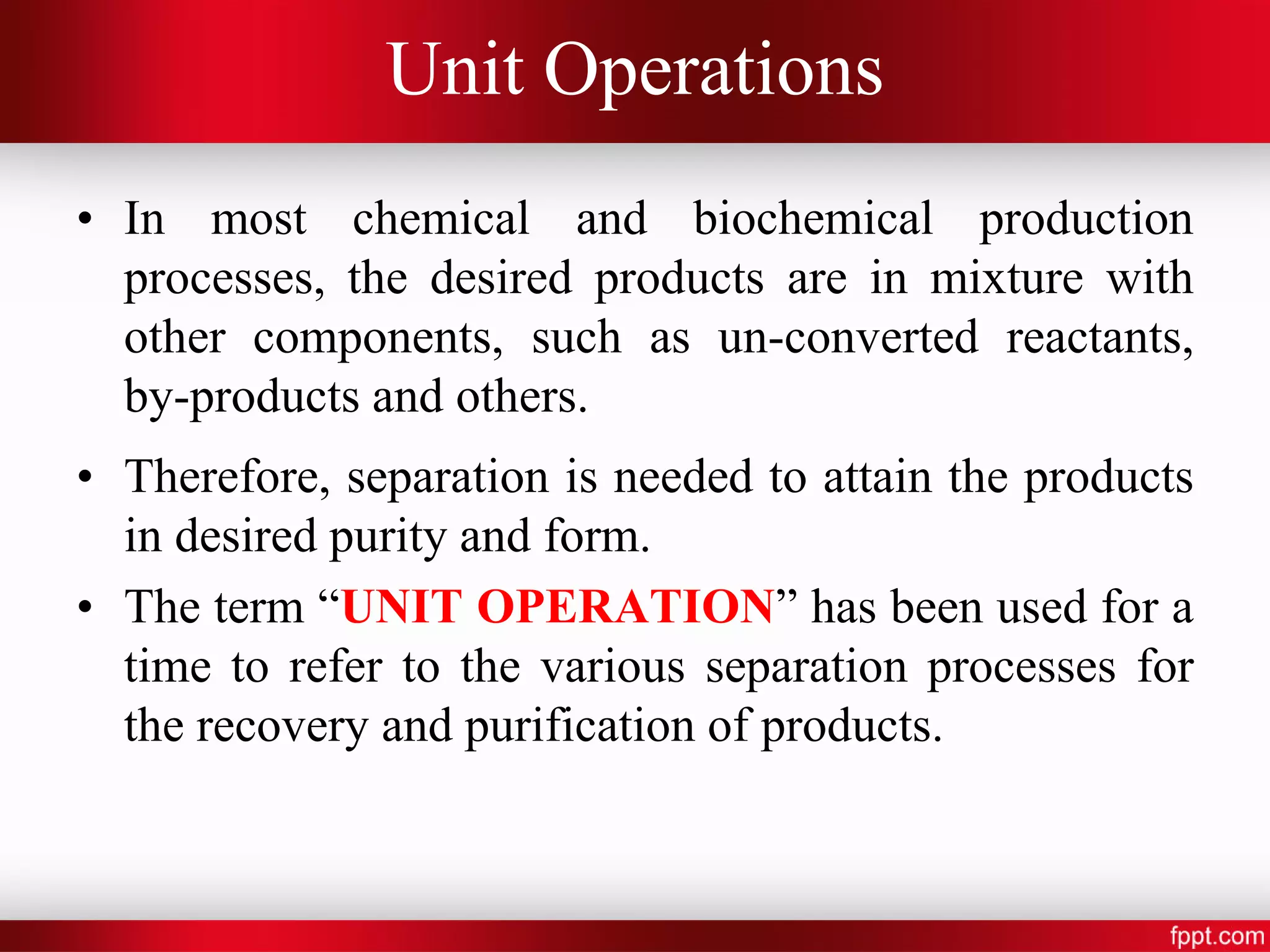 Unit Operations

• In most chemical and biochemical production processes, the desired products are in mixture with other components, such as un-converted reactants, by-products and others.

• Therefore, separation is needed to attain the products in desired purity and form.

• The term “UNIT OPERATION” has been used for a time to refer to the various separation processes for the recovery and purification of products.

fppt.com